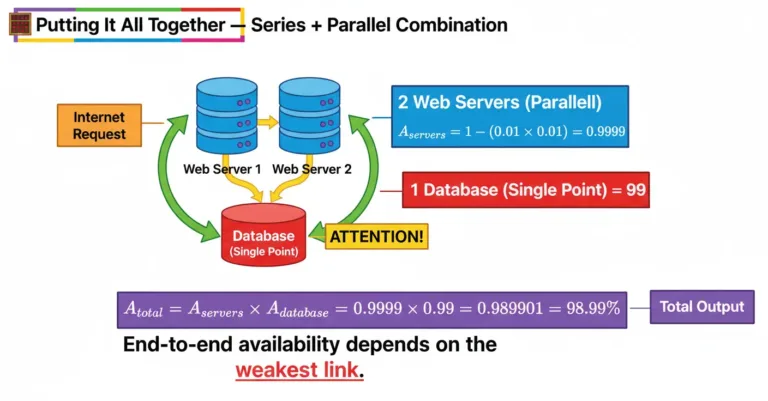 Putting It All Together — Series + Parallel Combination

Internet Request

Web Server 1 Web Server 2

2 Web Servers (Parallell)

$A_{servers} = 1 - (0.01 \times 0.01) = 0.9999$

1 Database (Single Point) = 99

Database (Single Point)

ATTENTION!

$A_{total} = A_{servers} \times A_{database} = 0.9999 \times 0.99 = 0.989901 = 98.99\%$

Total Output

End-to-end availability depends on the weakest link.